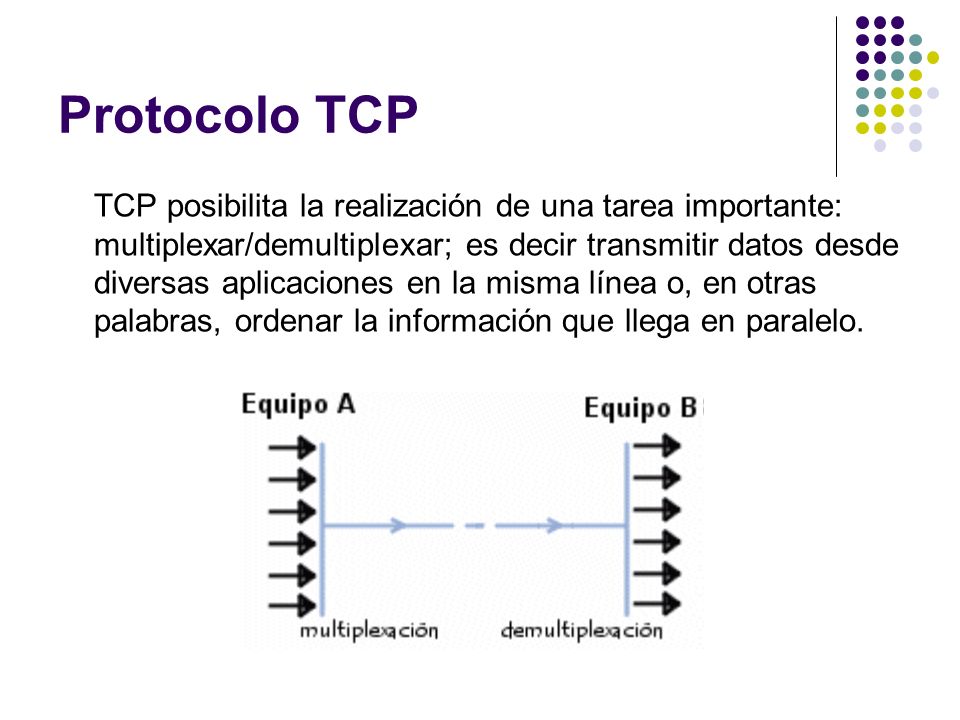 Protocolo TCP

TCP posibilita la realización de una tarea importante: multiplexar/demultiplexar; es decir transmitir datos desde diversas aplicaciones en la misma línea o, en otras palabras, ordenar la información que llega en paralelo.

Equipo A

Equipo B

multiplexación

demultiplexación